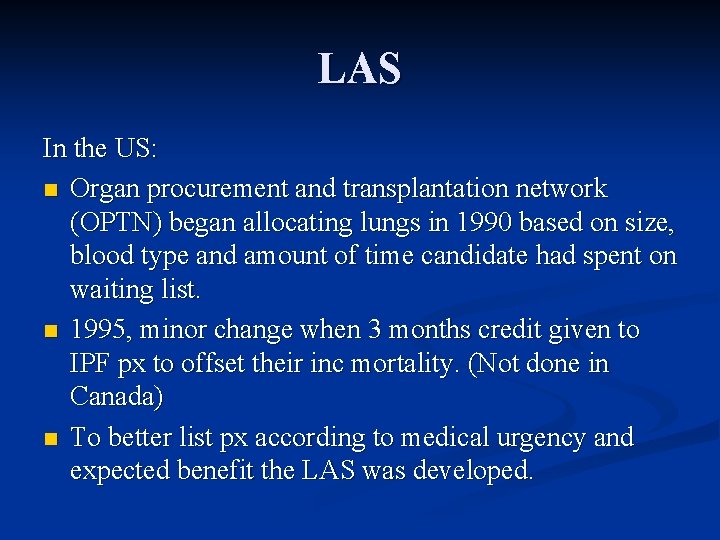 LAS

In the US:

- Organ procurement and transplantation network (OPTN) began allocating lungs in 1990 based on size, blood type and amount of time candidate had spent on waiting list.
- 1995, minor change when 3 months credit given to IPF px to offset their inc mortality. (Not done in Canada)
- To better list px according to medical urgency and expected benefit the LAS was developed.